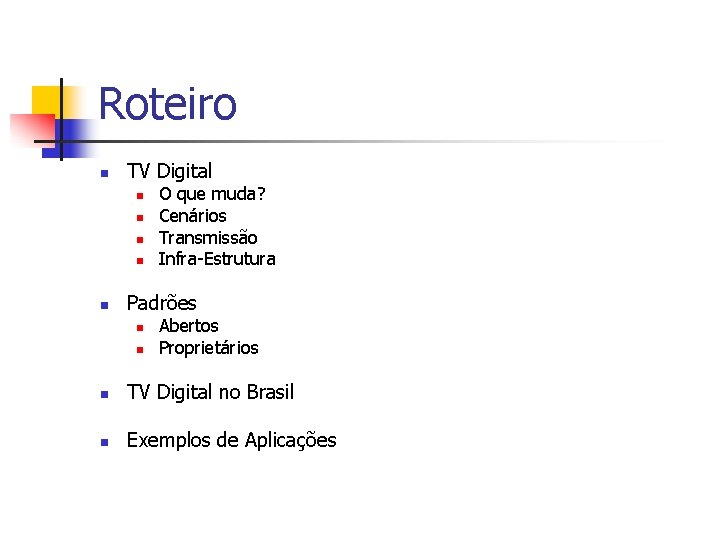 Roteiro

- TV Digital
  - O que muda?
  - Cenários
  - Transmissão
  - Infra-Estrutura

- Padrões
  - Abertos
  - Proprietários

- TV Digital no Brasil

- Exemplos de Aplicações